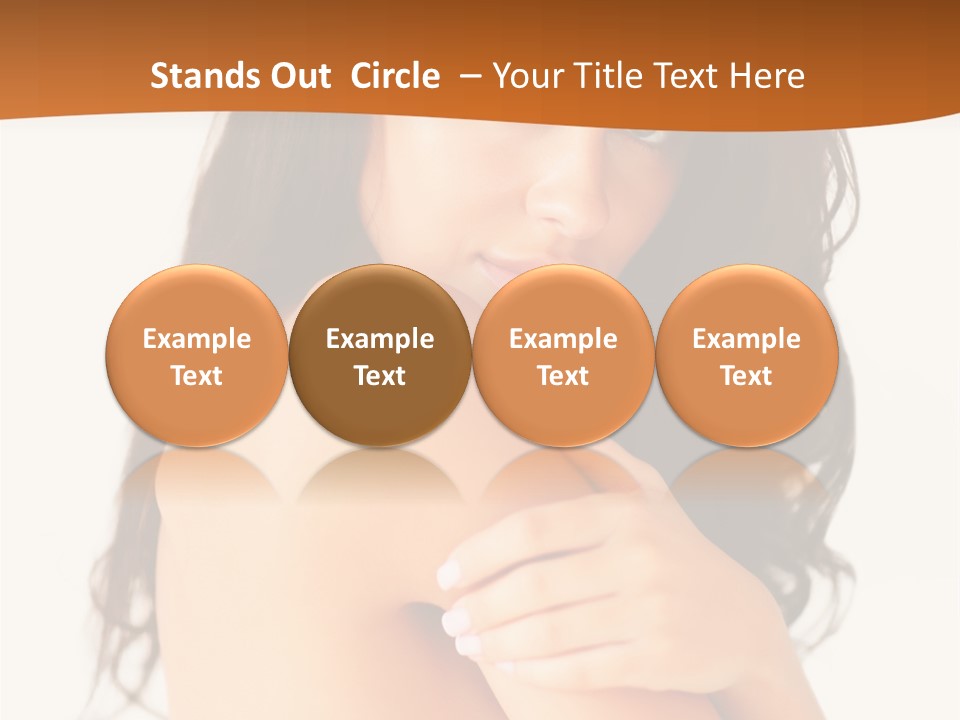 Stands Out Circle – Your Title Text Here

Example Text

Example Text

Example Text

Example Text